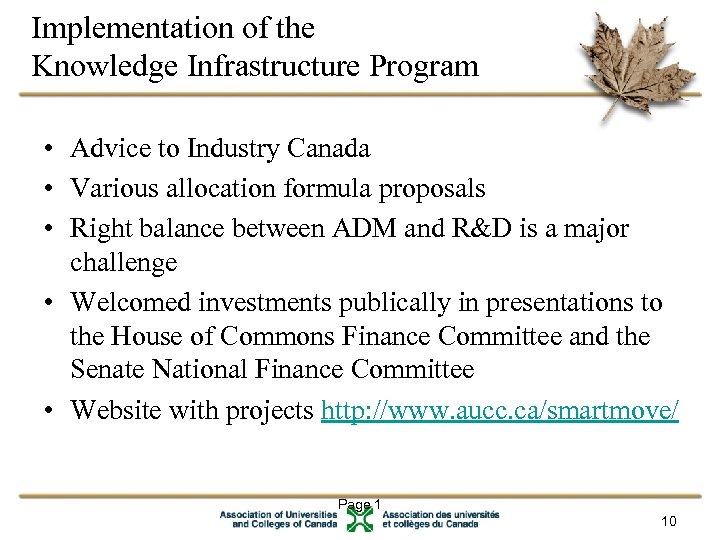 Implementation of the Knowledge Infrastructure Program

• Advice to Industry Canada
• Various allocation formula proposals
• Right balance between ADM and R&D is a major challenge
• Welcomed investments publically in presentations to the House of Commons Finance Committee and the Senate National Finance Committee
• Website with projects http://www.aucc.ca/smartmove/

Page 1

Association of Universities and Colleges of Canada

Association des universités et collèges du Canada

10